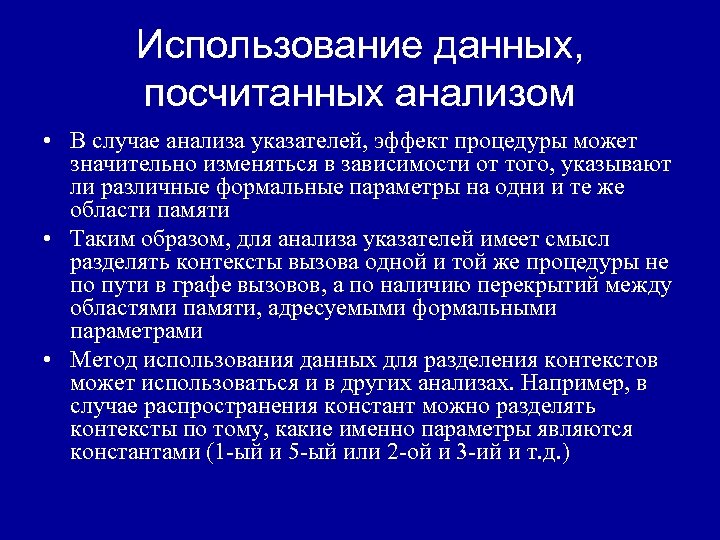 Использование данных, посчитанных анализом

• В случае анализа указателей, эффект процедуры может значительно изменяться в зависимости от того, указывают ли различные формальные параметры на одни и те же области памяти

• Таким образом, для анализа указателей имеет смысл разделять контексты вызова одной и той же процедуры не по пути в графе вызовов, а по наличию перекрытий между областями памяти, адресуемыми формальными параметрами

• Метод использования данных для разделения контекстов может использоваться и в других анализах. Например, в случае распространения констант можно разделять контексты по тому, какие именно параметры являются константами (1-ый и 5-ый или 2-ой и 3-ий и т.д.)